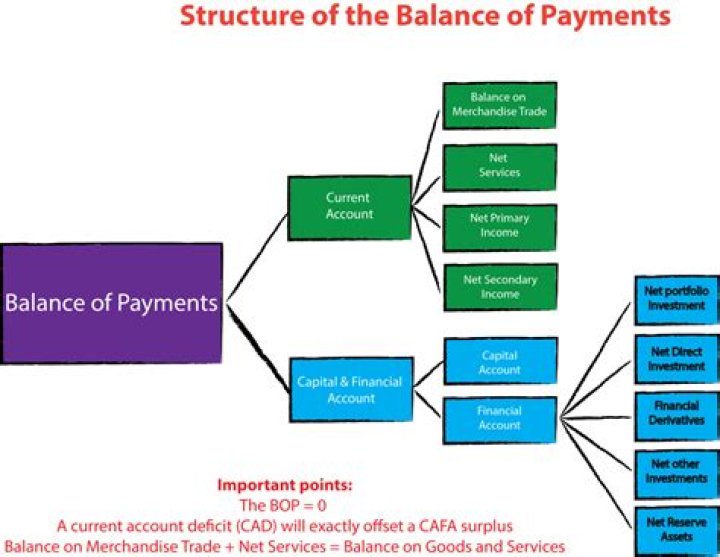 Structure of the Balance of Payments

Balance of Payments

Current Account

Balance on Merchandise Trade

Net Services

Net Primary Income

Net Secondary Income

Capital & Financial Account

Capital Account

Financial Account

Net portfolio Investment

Net Direct Investment

Financial Derivatives

Net other Investments

Net Reserve Assets

Important points:
The BOP = 0
A current account deficit (CAD) will exactly offset a CAFA surplus
Balance on Merchandise Trade + Net Services = Balance on Goods and Services